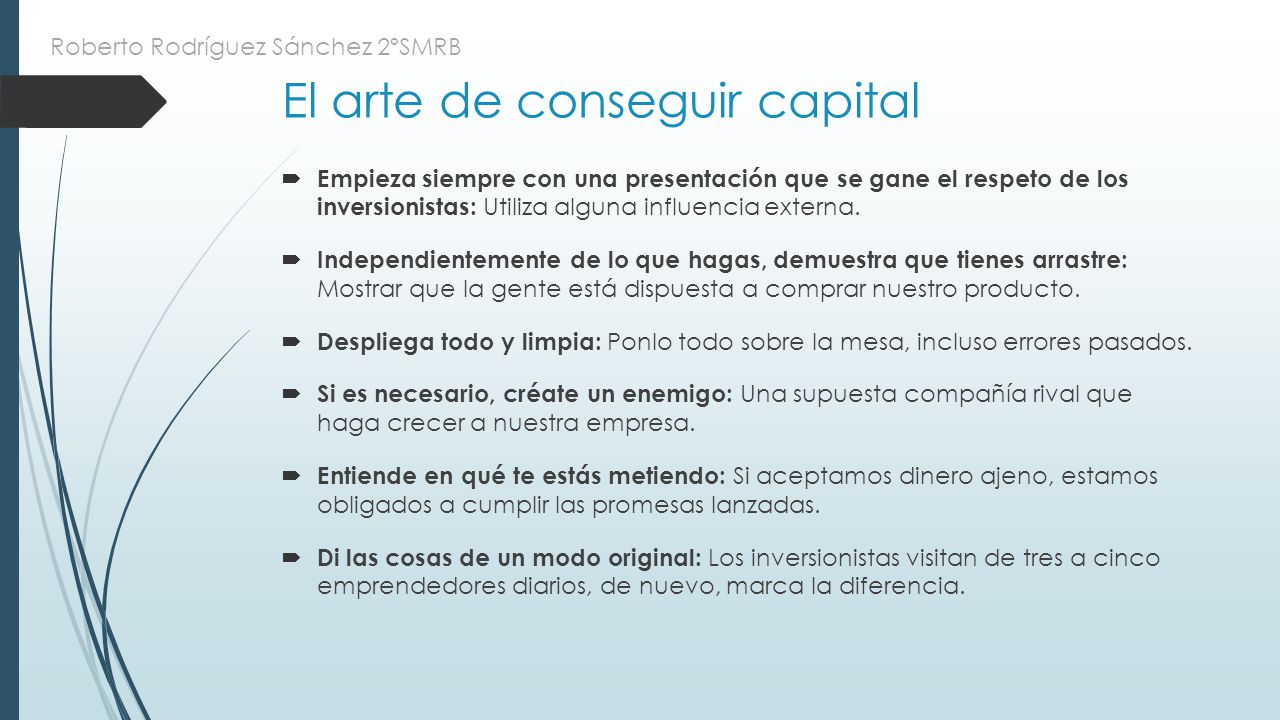 Roberto Rodríguez Sánchez 2ºSMRB

El arte de conseguir capital

Empieza siempre con una presentación que se gane el respeto de los inversionistas: Utiliza alguna influencia externa.

Independientemente de lo que hagas, demuestra que tienes arrastre: Mostrar que la gente está dispuesta a comprar nuestro producto.

Despliega todo y limpia: Ponlo todo sobre la mesa, incluso errores pasados.

Si es necesario, créate un enemigo: Una supuesta compañía rival que haga crecer a nuestra empresa.

Entiende en qué te estás metiendo: Si aceptamos dinero ajeno, estamos obligados a cumplir las promesas lanzadas.

Di las cosas de un modo original: Los inversionistas visitan de tres a cinco emprendedores diarios, de nuevo, marca la diferencia.